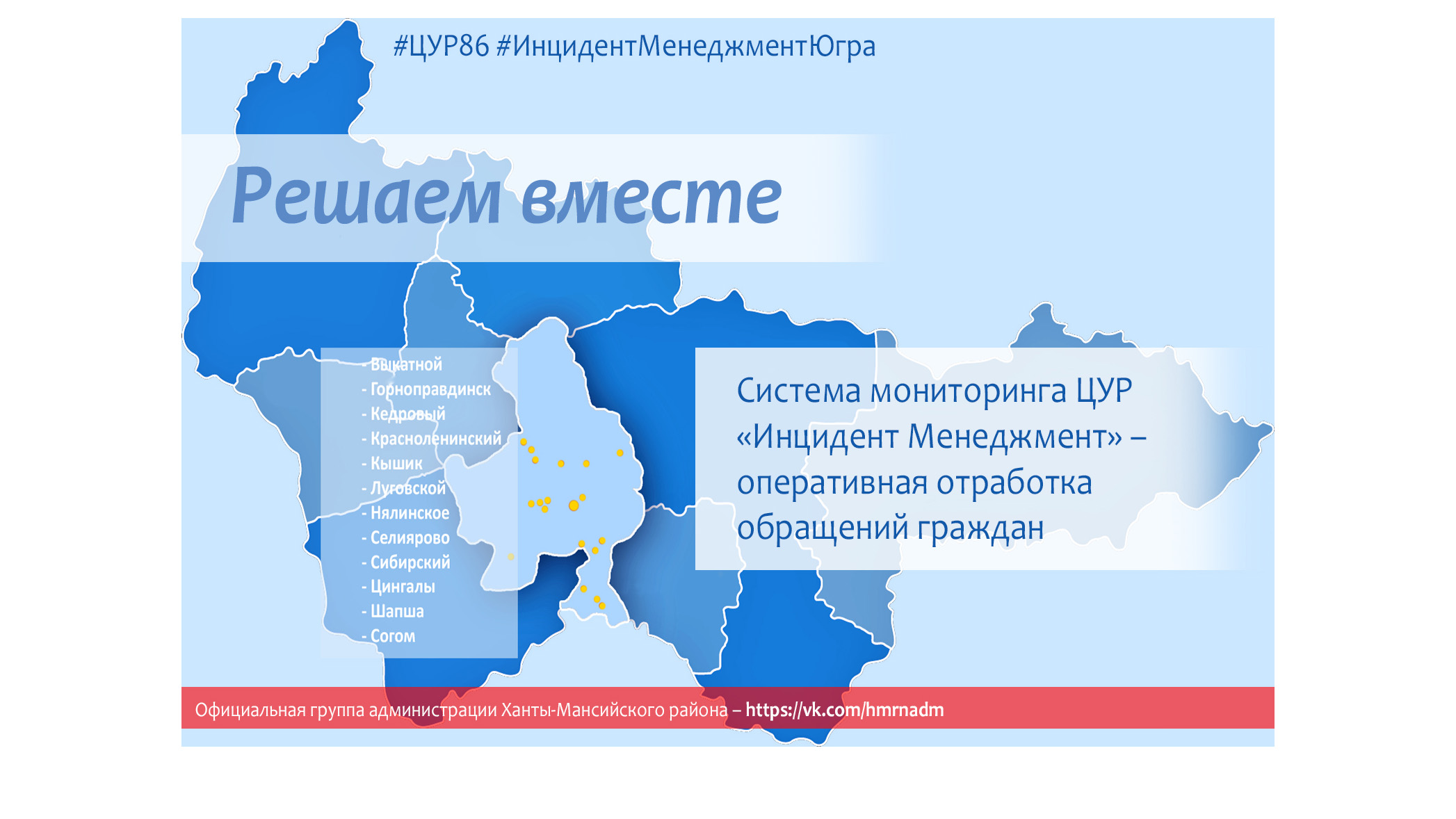 #ЦУР86 #ИнцидентМенеджментЮгра

Решаем вместе

- Выкатной
- Горноправдинск
- Кедровый
- Красноленинский
- Кышик
- Луговской
- Нялинское
- Селиярово
- Сибирский
- Цингалы
- Шапша
- Согом

Система мониторинга ЦУР «Инцидент Менеджмент» – оперативная отработка обращений граждан

Официальная группа администрации Ханты-Мансийского района – https://vk.com/hmrnadm